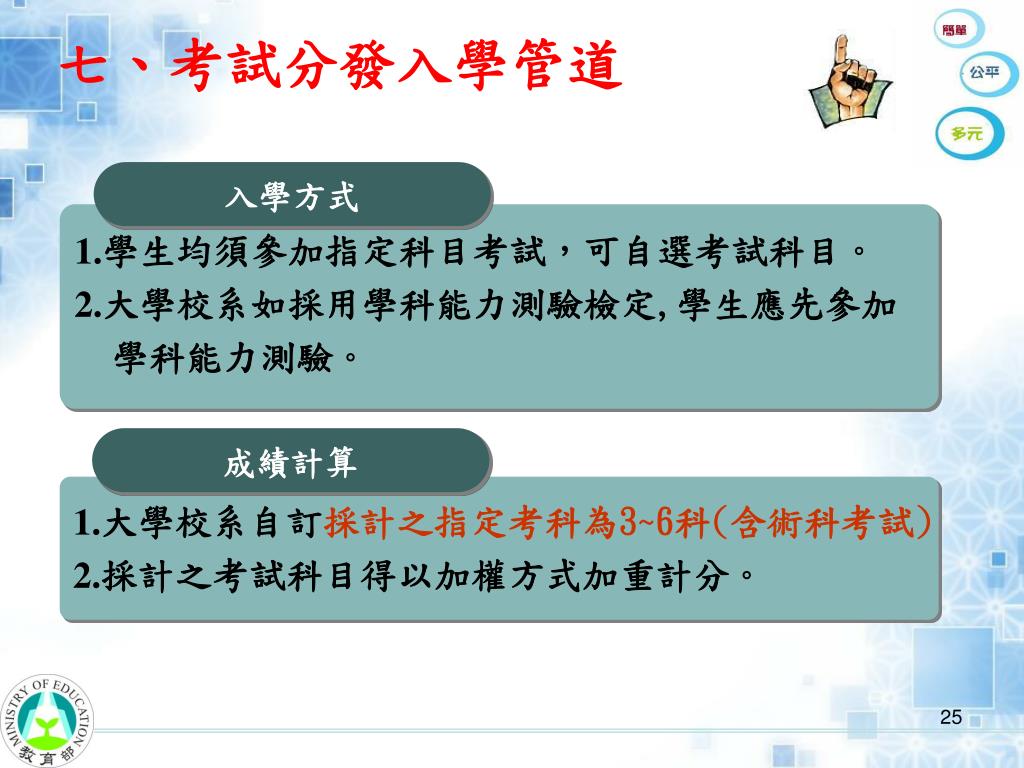 七、考試分發入學管道

簡單
公平
多元

入學方式

1.學生均須參加指定科目考試，可自選考試科目。
2.大學校系如採用學科能力測驗檢定, 學生應先參加學科能力測驗。

成績計算

1.大學校系自訂採計之指定考科為3~6科(含術科考試)
2.採計之考試科目得以加權方式加重計分。

MINISTRY OF EDUCATION
教育部

25